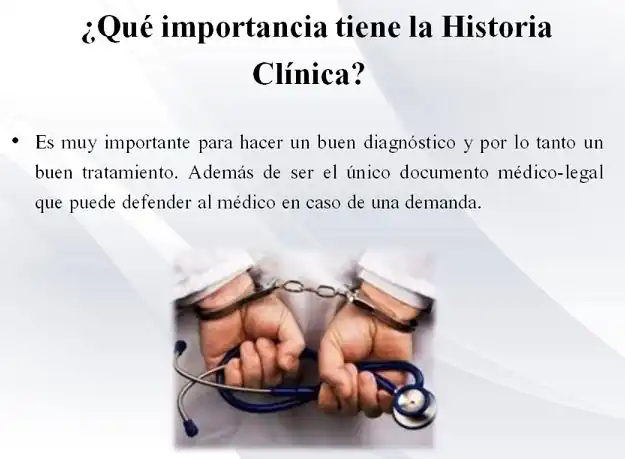 ¿Qué importancia tiene la Historia Clínica?

• Es muy importante para hacer un buen diagnóstico y por lo tanto un buen tratamiento. Además de ser el único documento médico-legal que puede defender al médico en caso de una demanda.